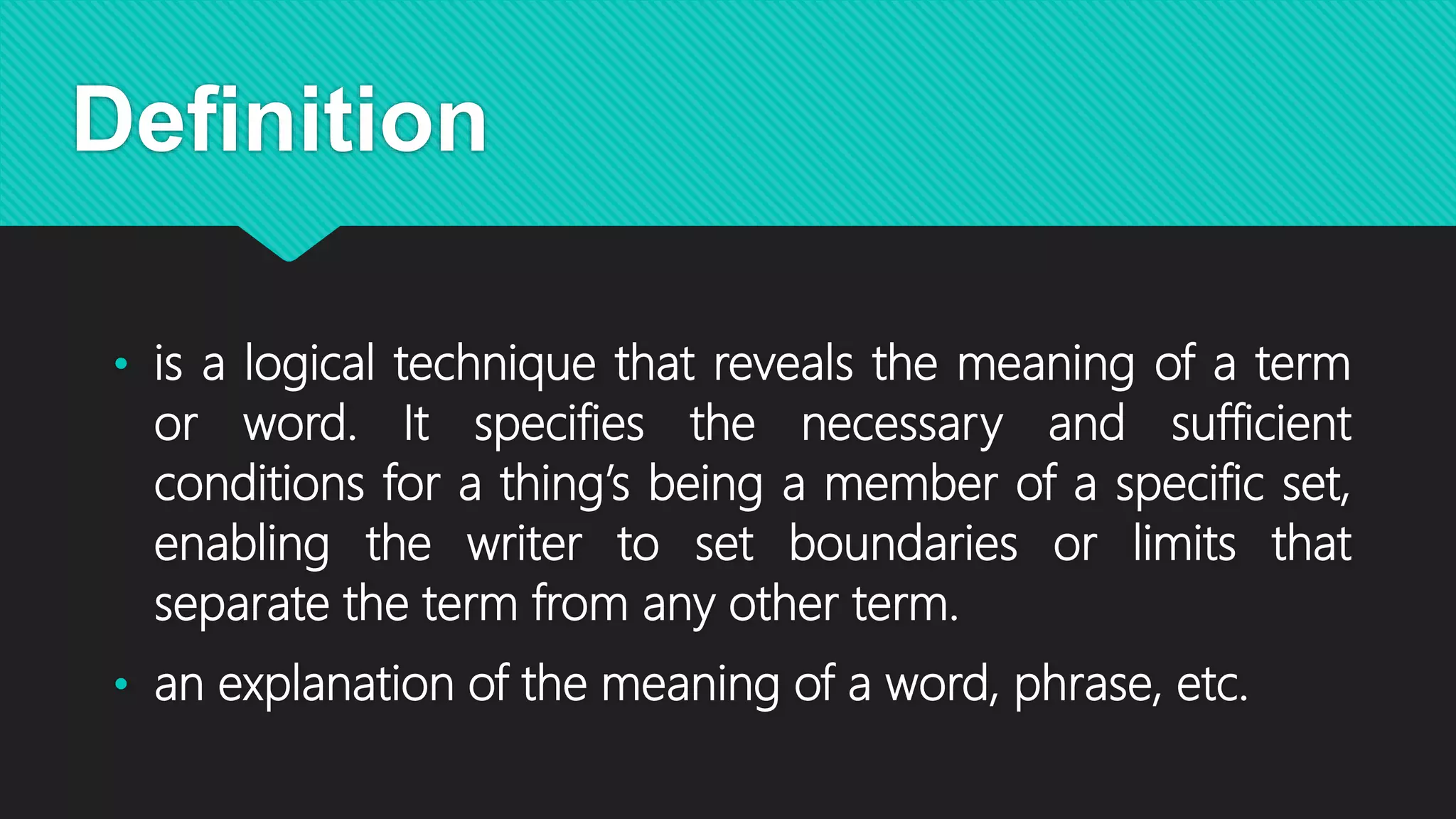 Definition

• is a logical technique that reveals the meaning of a term or word. It specifies the necessary and sufficient conditions for a thing's being a member of a specific set, enabling the writer to set boundaries or limits that separate the term from any other term.

• an explanation of the meaning of a word, phrase, etc.